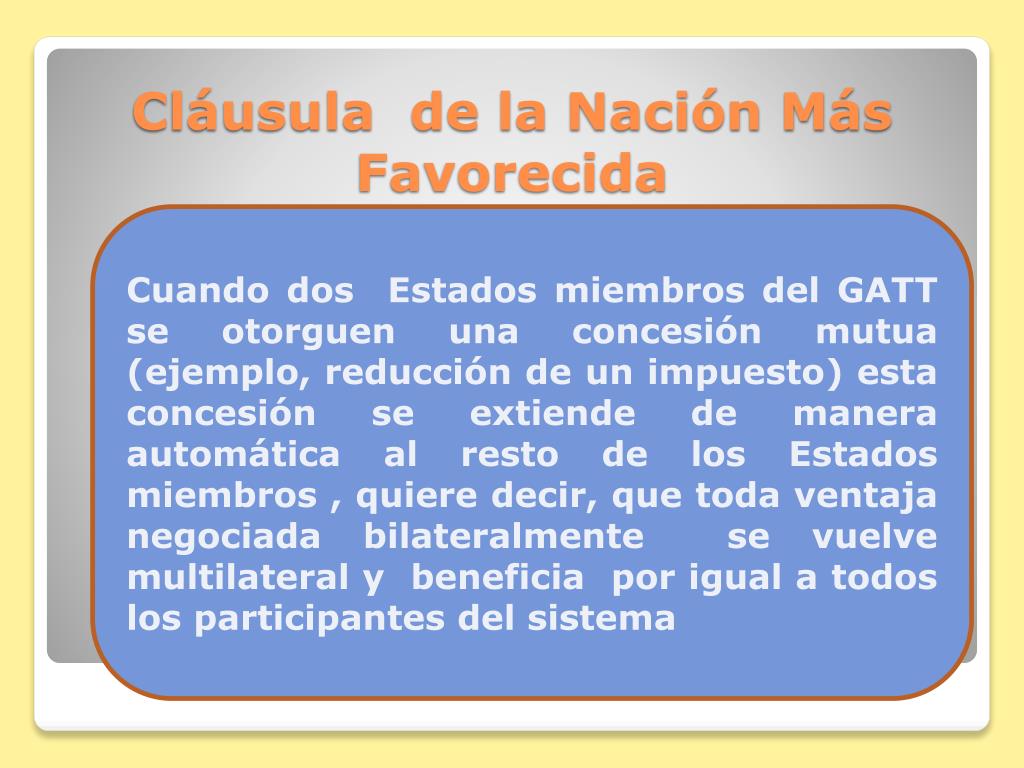 Cláusula de la Nación Más Favorecida

Cuando dos Estados miembros del GATT se otorguen una concesión mutua (ejemplo, reducción de un impuesto) esta concesión se extiende de manera automática al resto de los Estados miembros , quiere decir, que toda ventaja negociada bilateralmente se vuelve multilateral y beneficia por igual a todos los participantes del sistema